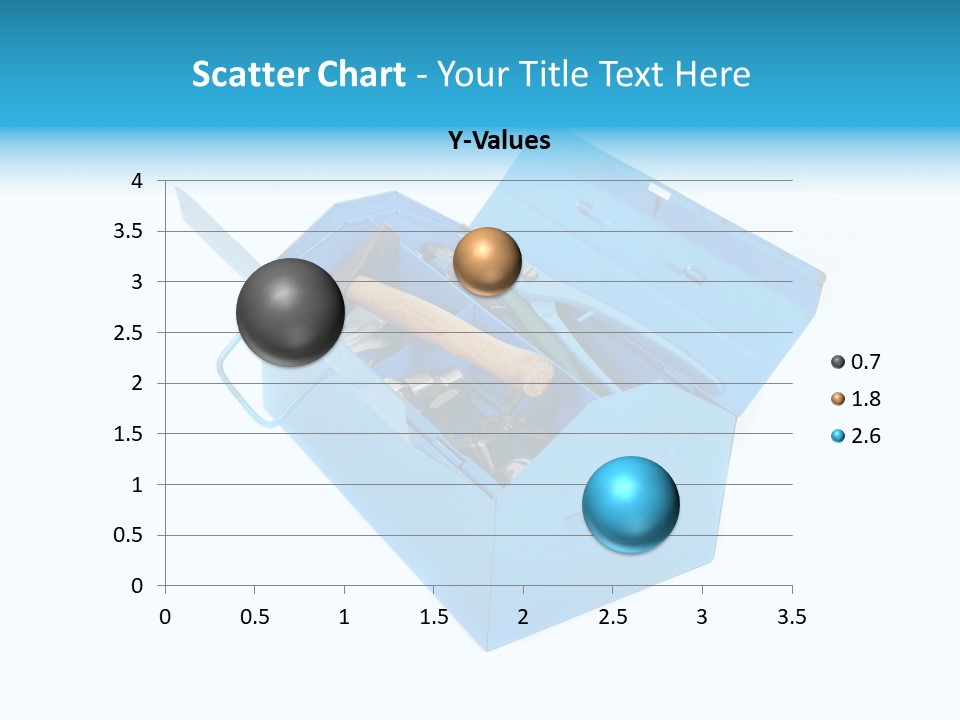 Scatter Chart - Your Title Text Here

Y-Values

4
3.5
3
2.5
2
1.5
1
0.5
0

0 0.5 1 1.5 2 2.5 3 3.5

0.7
1.8
2.6